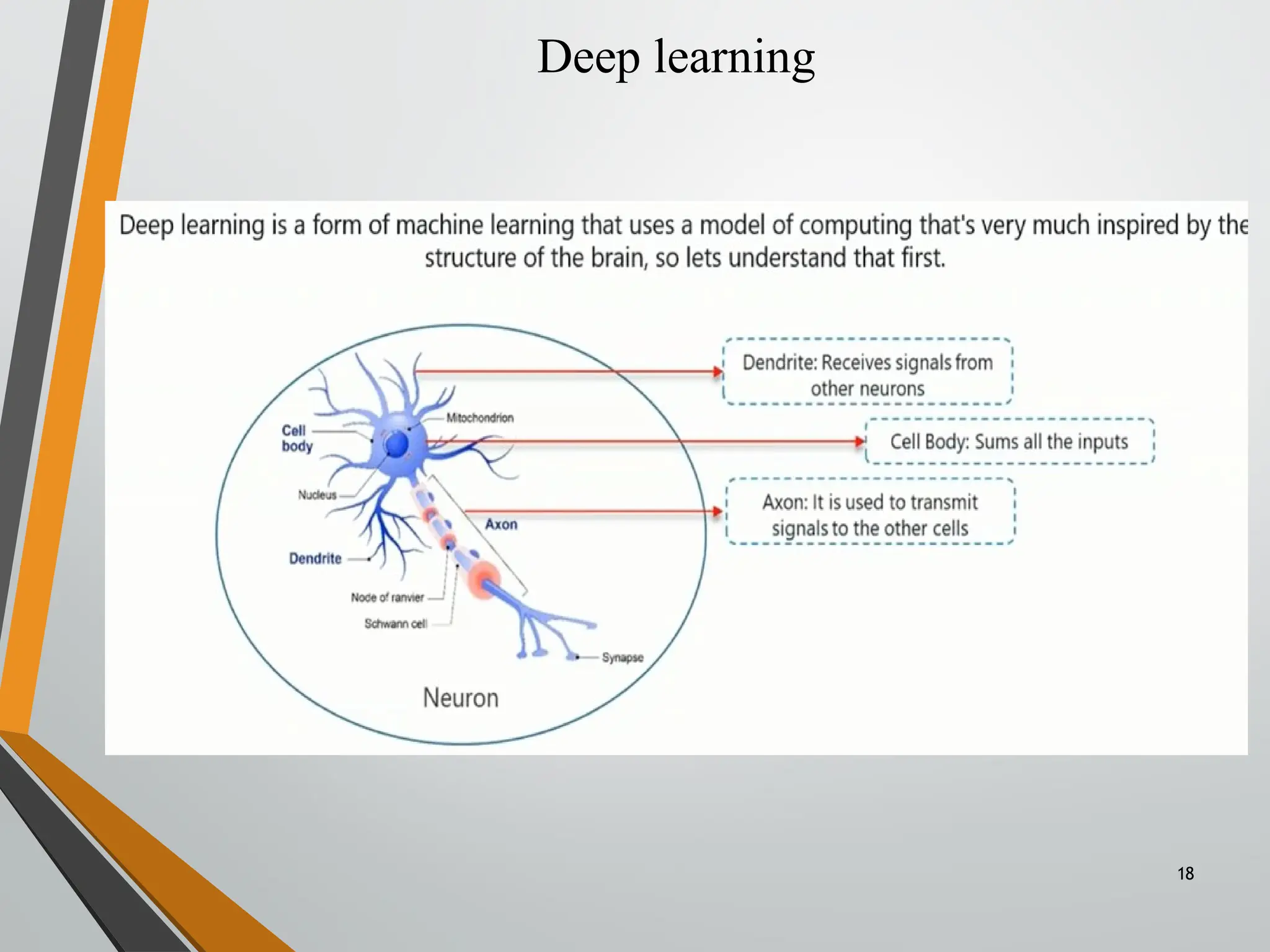 Deep learning

Deep learning is a form of machine learning that uses a model of computing that's very much inspired by the structure of the brain, so lets understand that first.

Cell body

Mitochondrion

Nucleus

Axon

Dendrite

Node of ranvier

Schwann cell

Synapse

Neuron

Dendrite: Receives signals from other neurons

Cell Body: Sums all the inputs

Axon: It is used to transmit signals to the other cells

18